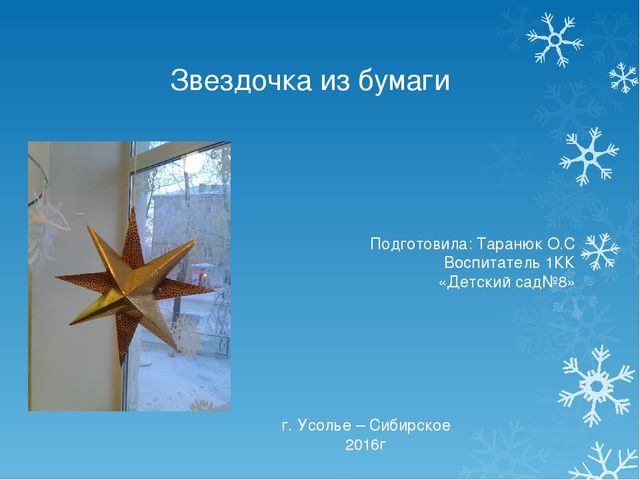 Звездочка из бумаги

Подготовила: Таранюк О.С
Воспитатель 1КК
«Детский сад№8»

г. Усолье – Сибирское
2016г